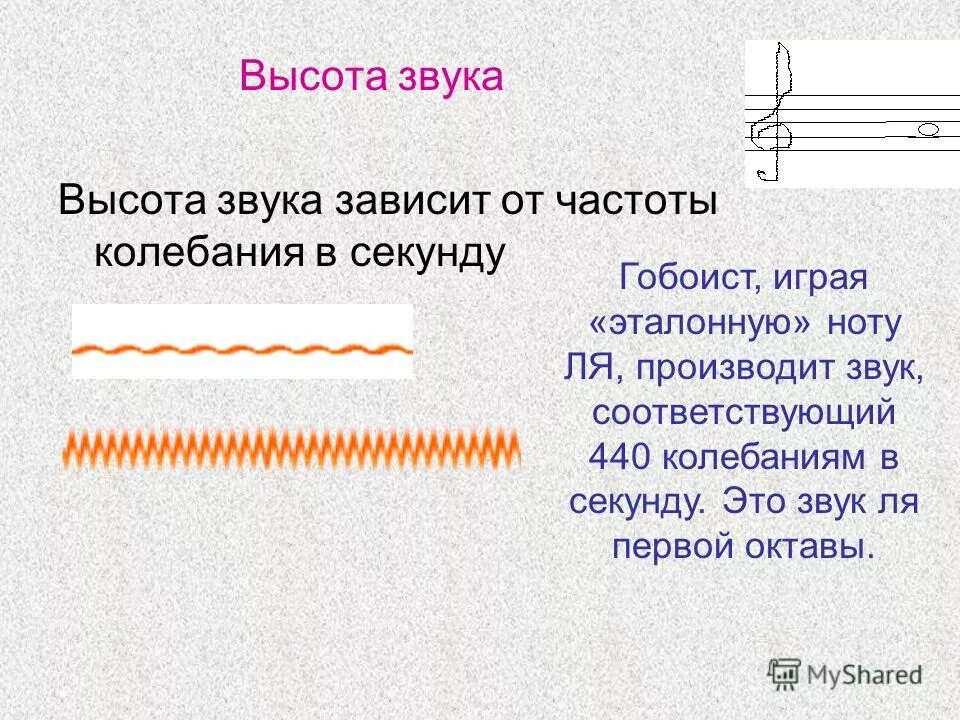 Высота звука

Высота звука зависит от частоты колебания в секунду

Гобоист, играя «эталонную» ноту ЛЯ, производит звук, соответствующий 440 колебаниям в секунду. Это звук ля первой октавы.

MyShared